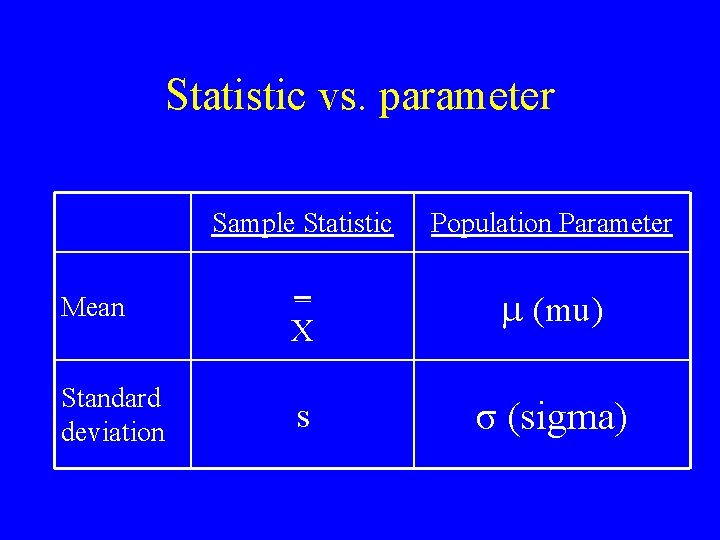 Statistic vs. parameter

| | Sample Statistic | Population Parameter |
|---|---|---|
| Mean | $\bar{\bar{X}}$ | $\mu$ (mu) |
| Standard deviation | s | $\sigma$ (sigma) |